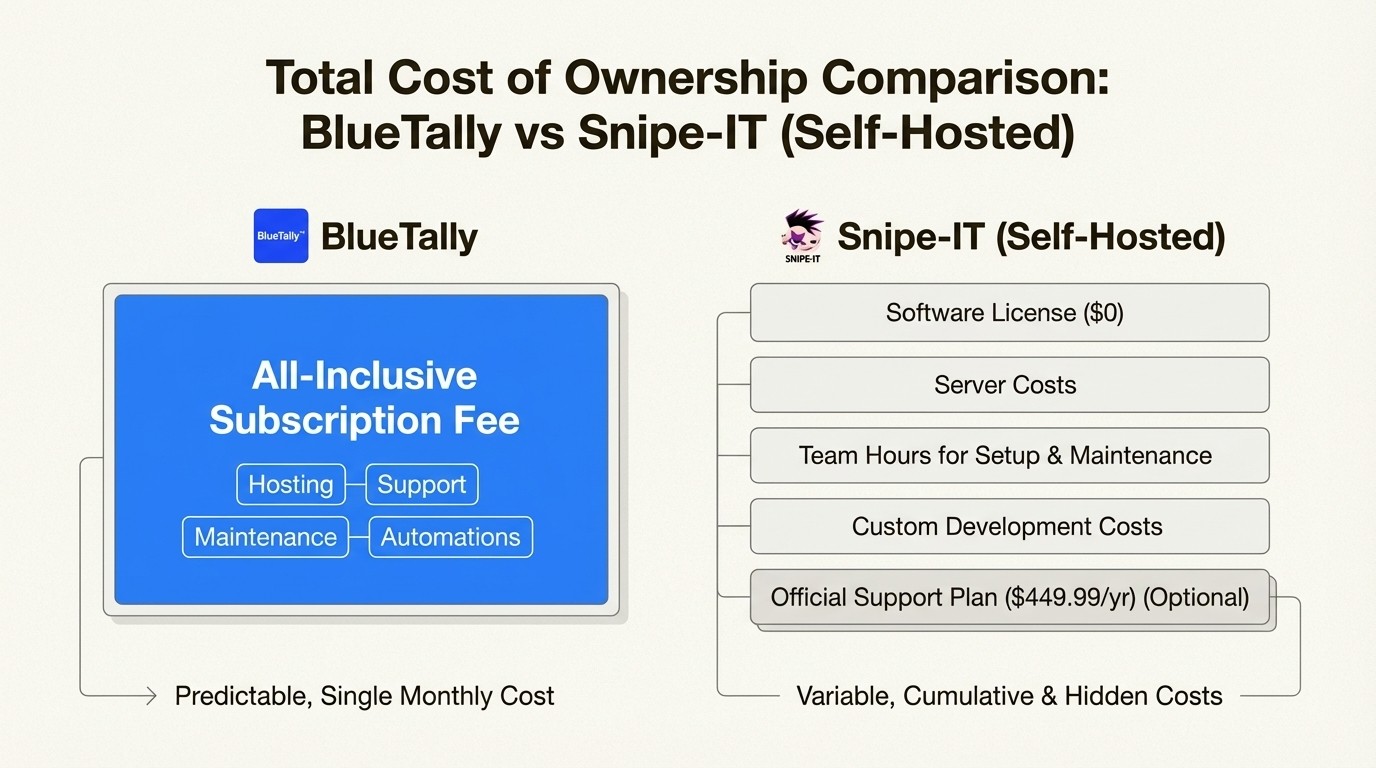 Total Cost of Ownership Comparison: BlueTally vs Snipe-IT (Self-Hosted)

BlueTally™

BlueTally

All-Inclusive Subscription Fee

Hosting

Support

Maintenance

Automations

Predictable, Single Monthly Cost

SNIPE-IT

Snipe-IT (Self-Hosted)

Software License ($0)

Server Costs

Team Hours for Setup & Maintenance

Custom Development Costs

Official Support Plan ($449.99/yr) (Optional)

Variable, Cumulative & Hidden Costs